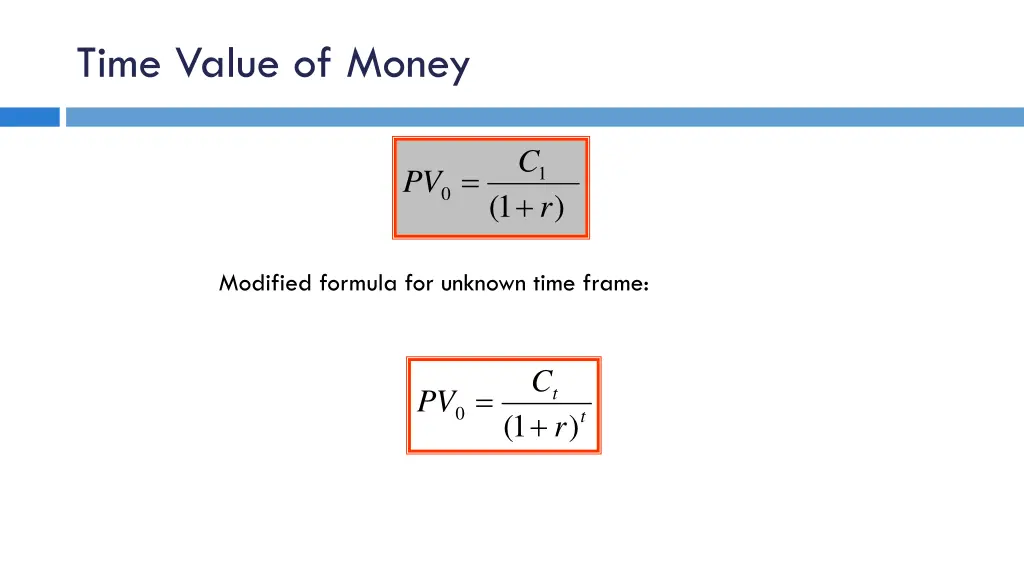 Time Value of Money

$PV_0 = \frac{C_1}{(1+r)}$

Modified formula for unknown time frame:

$PV_0 = \frac{C_t}{(1+r)^t}$